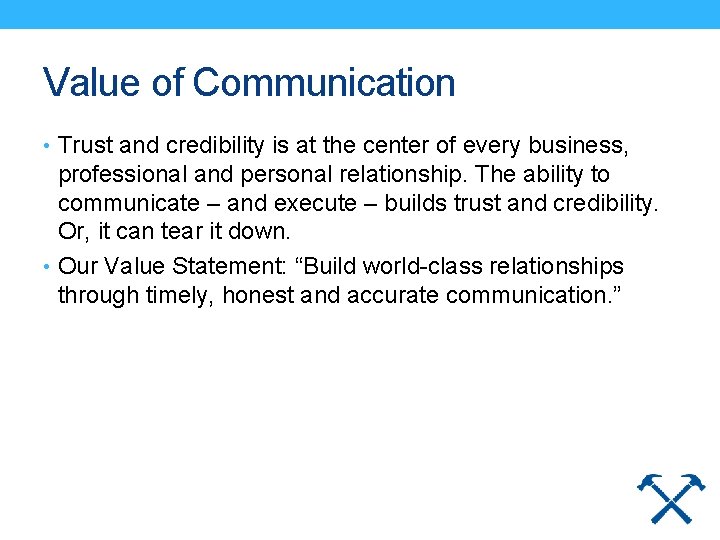 Value of Communication

• Trust and credibility is at the center of every business, professional and personal relationship. The ability to communicate – and execute – builds trust and credibility. Or, it can tear it down.

• Our Value Statement: “Build world-class relationships through timely, honest and accurate communication.”